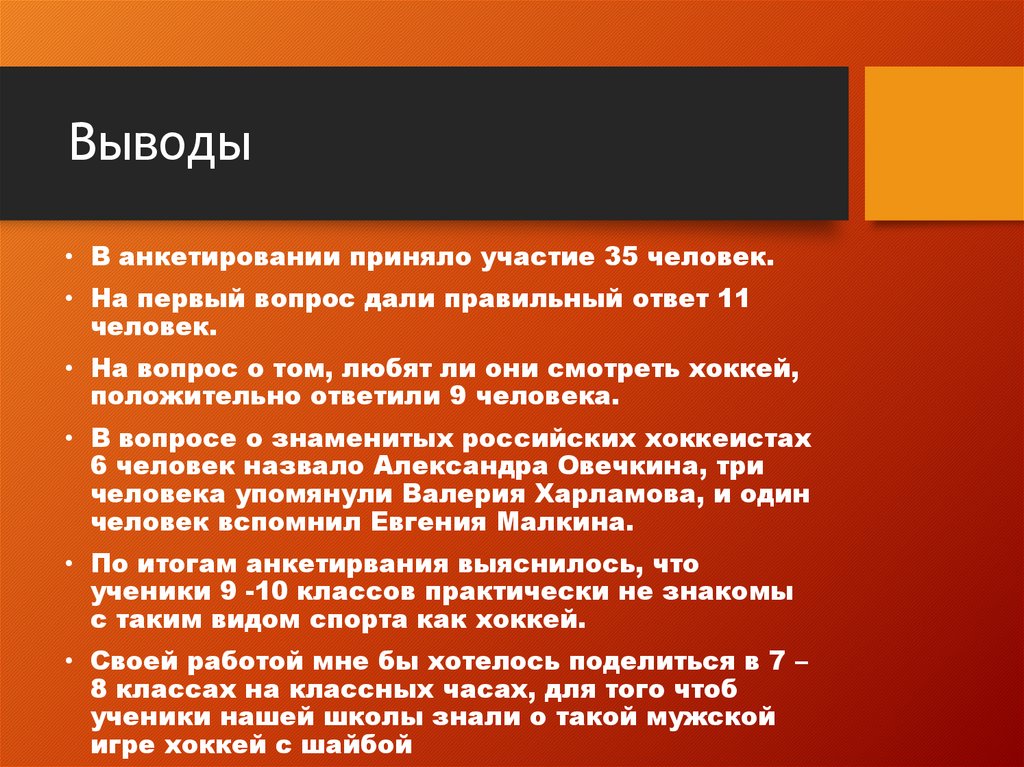 Выводы

• В анкетировании приняло участие 35 человек.

• На первый вопрос дали правильный ответ 11 человек.

• На вопрос о том, любят ли они смотреть хоккей, положительно ответили 9 человека.

• В вопросе о знаменитых российских хоккеистах 6 человек назвало Александра Овечкина, три человека упомянули Валерия Харламова, и один человек вспомнил Евгения Малкина.

• По итогам анкетирвания выяснилось, что ученики 9 -10 классов практически не знакомы с таким видом спорта как хоккей.

• Своей работой мне бы хотелось поделиться в 7 – 8 классах на классных часах, для того чтоб ученики нашей школы знали о такой мужской игре хоккей с шайбой